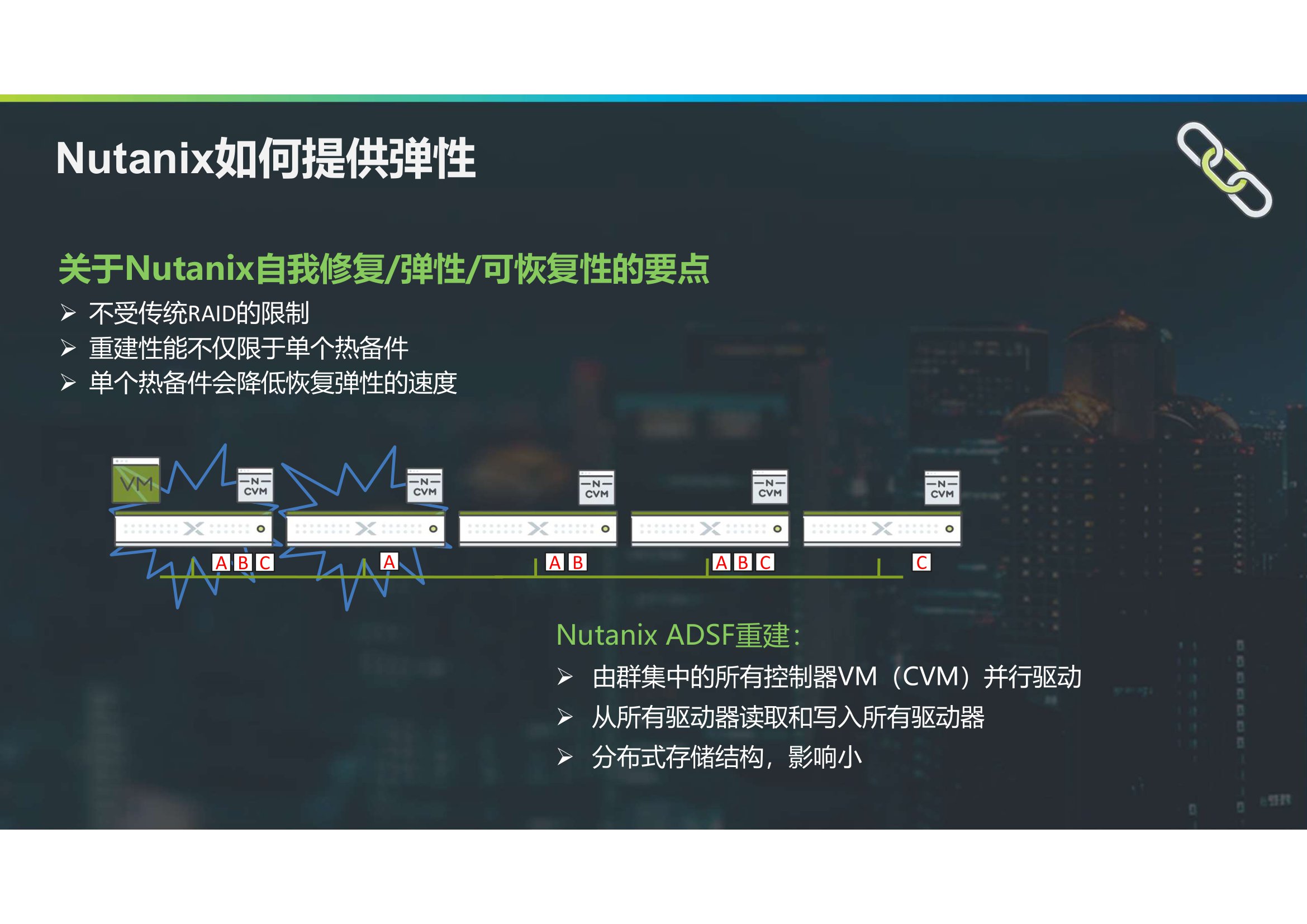 Nutanix如何提供弹性

关于Nutanix自我修复/弹性/可恢复性的要点

➢ 不受传统RAID的限制
➢ 重建性能不仅限于单个热备件
➢ 单个热备件会降低恢复弹性的速度

VM

N CVM

N CVM

N CVM

N CVM

N CVM

A B C

A

A B

A B C

C

Nutanix ADSF重建：

➢ 由群集中的所有控制器VM（CVM）并行驱动
➢ 从所有驱动器读取和写入所有驱动器
➢ 分布式存储结构，影响小